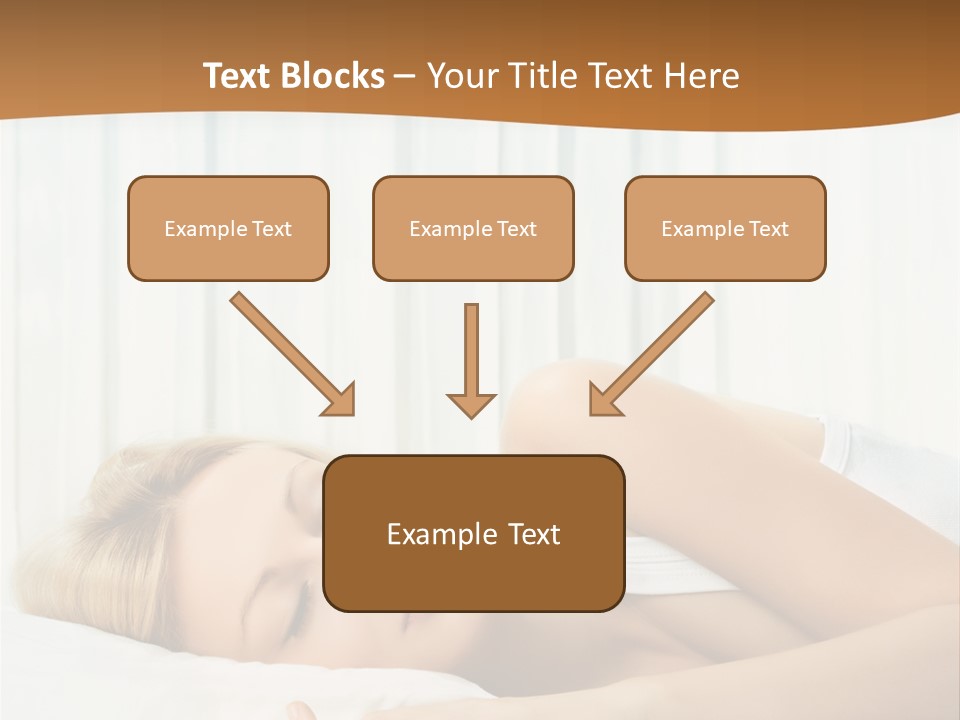 Text Blocks – Your Title Text Here

Example Text

Example Text

Example Text

Example Text